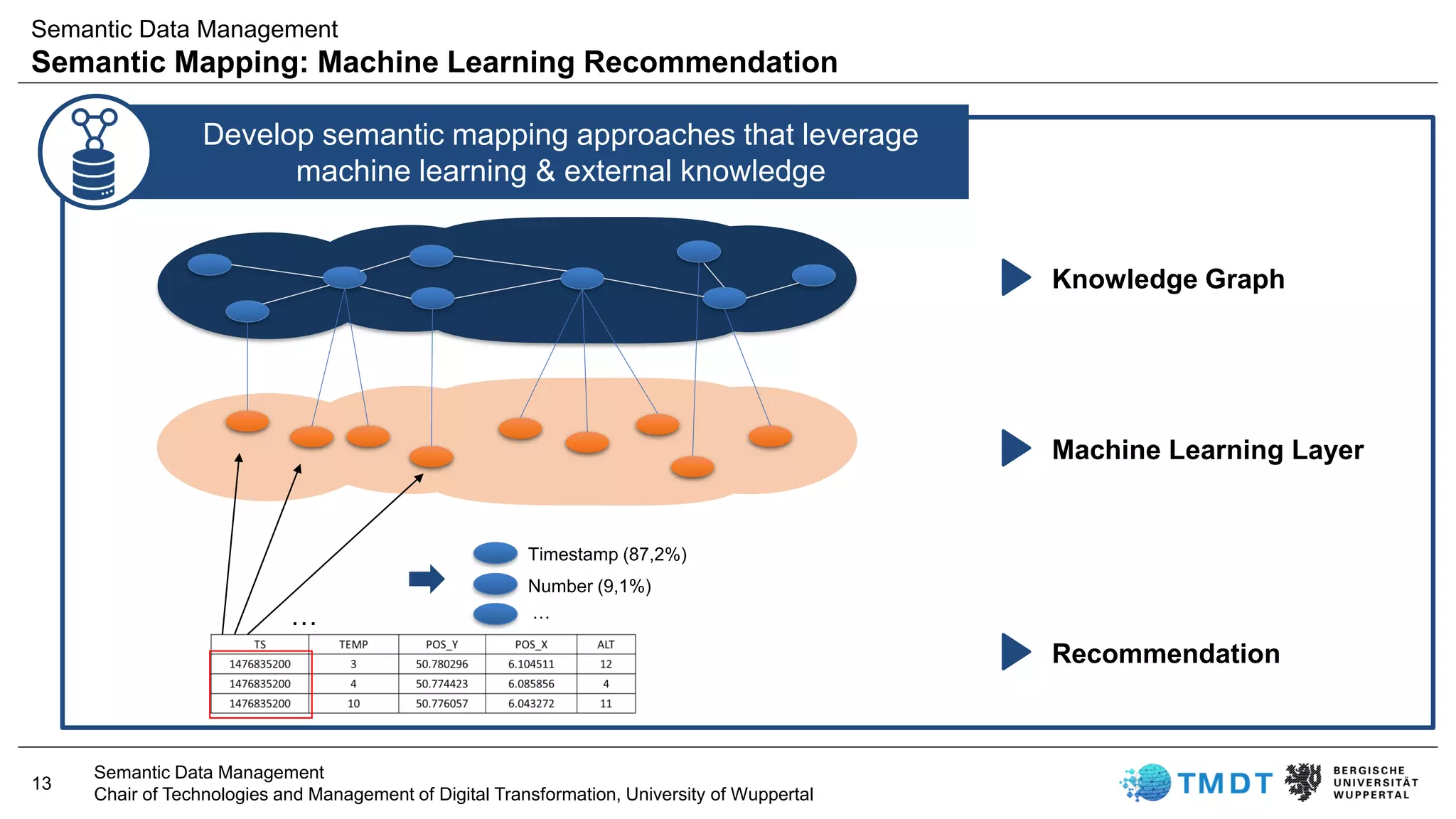 Semantic Data Management
Semantic Mapping: Machine Learning Recommendation

Develop semantic mapping approaches that leverage machine learning & external knowledge

Timestamp (87,2%)
Number (9,1%)
...

...

| TS | TEMP | POS_Y | POS_X | ALT |
|---|---|---|---|---|
| 1476835200 | 3 | 50.780296 | 6.104511 | 12 |
| 1476835200 | 4 | 50.774423 | 6.085856 | 4 |
| 1476835200 | 10 | 50.776057 | 6.043272 | 11 |

Knowledge Graph

Machine Learning Layer

Recommendation

13

Semantic Data Management
Chair of Technologies and Management of Digital Transformation, University of Wuppertal

TMDT

BERGISCHE
UNIVERSITÄT
WUPPERTAL